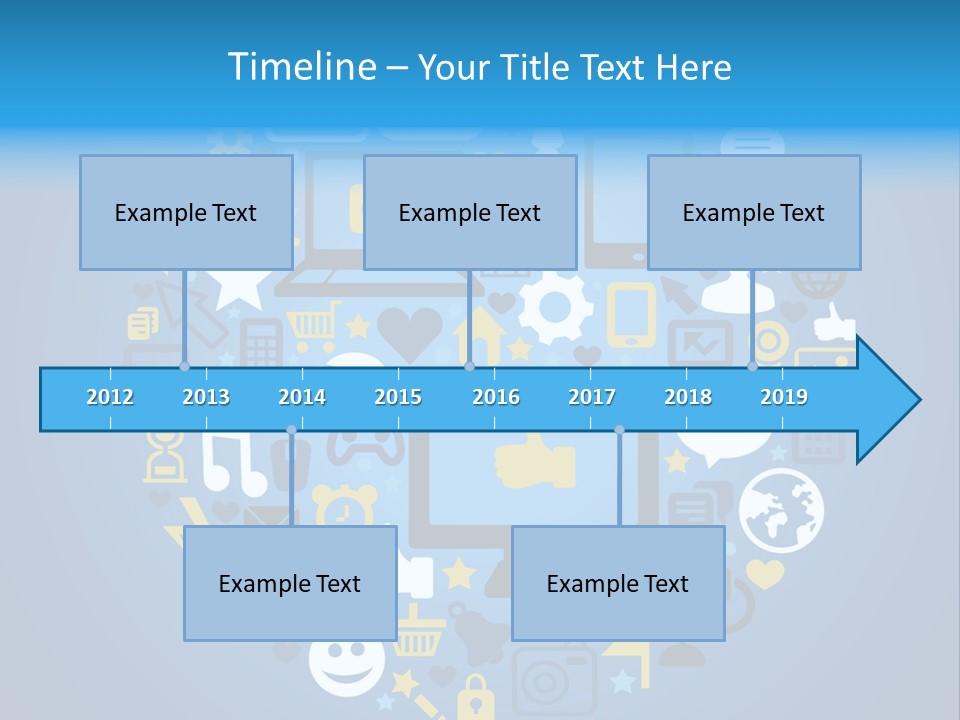 Timeline – Your Title Text Here

Example Text

Example Text

Example Text

2012 2013 2014 2015 2016 2017 2018 2019

Example Text

Example Text